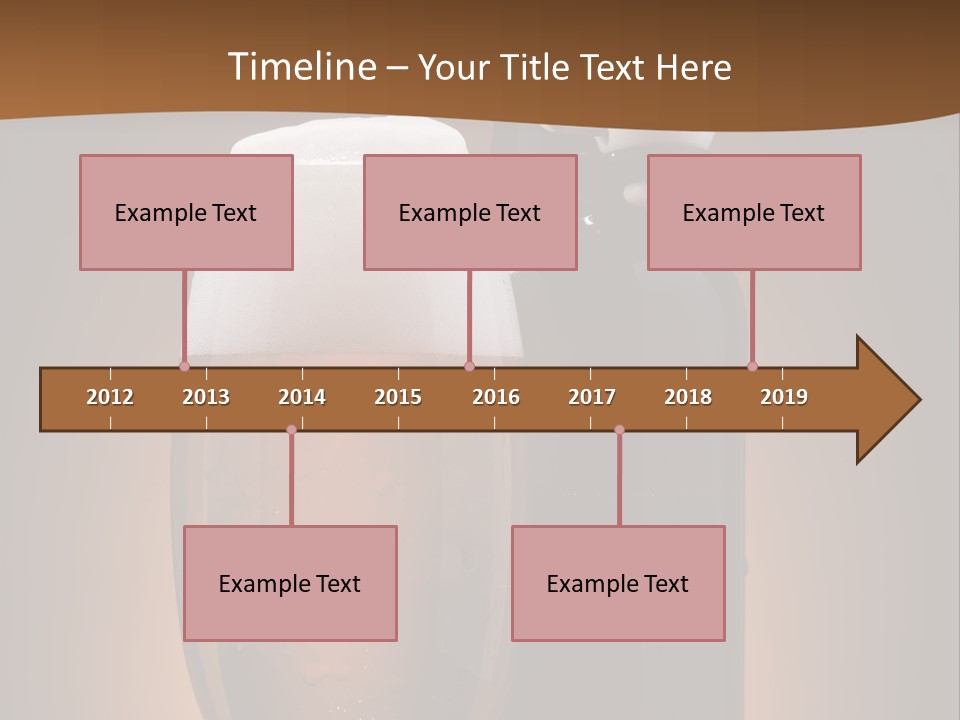 Timeline – Your Title Text Here

Example Text

Example Text

Example Text

2012 2013 2014 2015 2016 2017 2018 2019

Example Text

Example Text